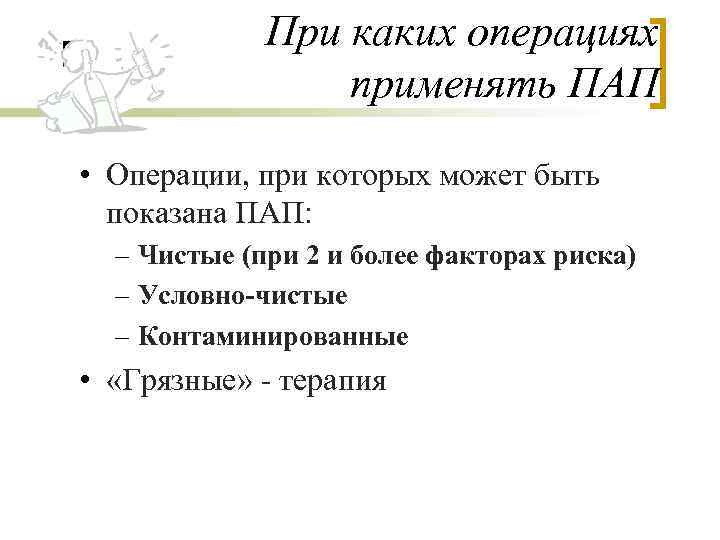 При каких операциях применять ПАП

• Операции, при которых может быть показана ПАП:
– Чистые (при 2 и более факторах риска)
– Условно-чистые
– Контаминированные
• «Грязные» - терапия